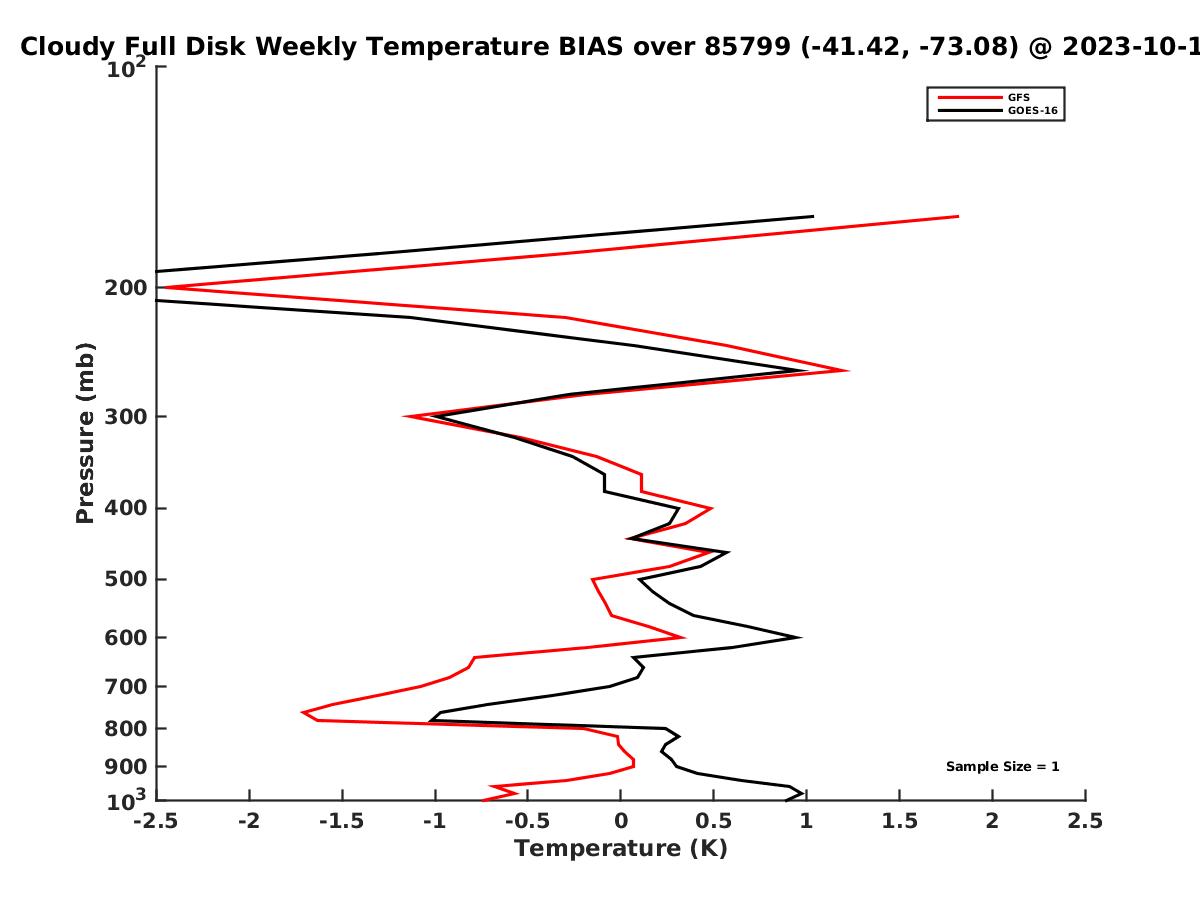 Cloudy Full Disk Weekly Temperature BIAS over 85799 (-41.42, -73.08) @ 2023-10-1

GFS
GOES-16

$10^2$
200
300
400
500
600
700
800
900
$10^3$

Pressure (mb)

Sample Size = 1

-2.5 -2 -1.5 -1 -0.5 0 0.5 1 1.5 2 2.5
Temperature (K)